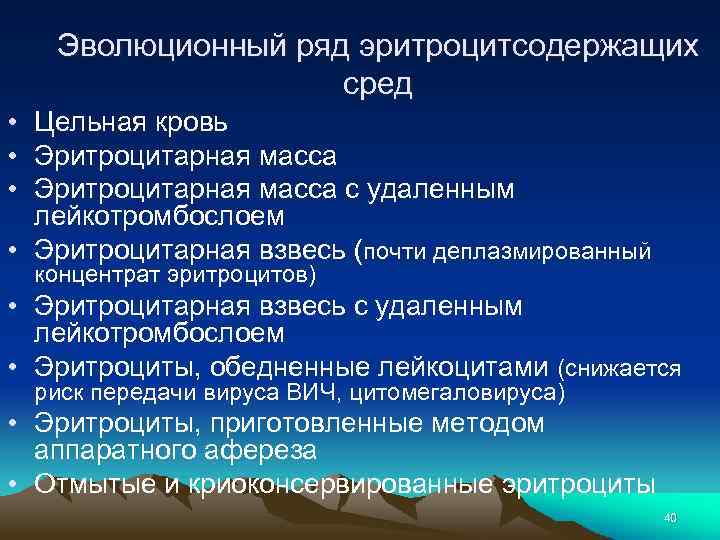 Эволюционный ряд эритроцитсодержащих сред

• Цельная кровь
• Эритроцитарная масса
• Эритроцитарная масса с удаленным лейкотромбослоем
• Эритроцитарная взвесь (почти деплазмированный концентрат эритроцитов)
• Эритроцитарная взвесь с удаленным лейкотромбослоем
• Эритроциты, обедненные лейкоцитами (снижается риск передачи вируса ВИЧ, цитомегаловируса)
• Эритроциты, приготовленные методом аппаратного афереза
• Отмытые и криоконсервированные эритроциты

40